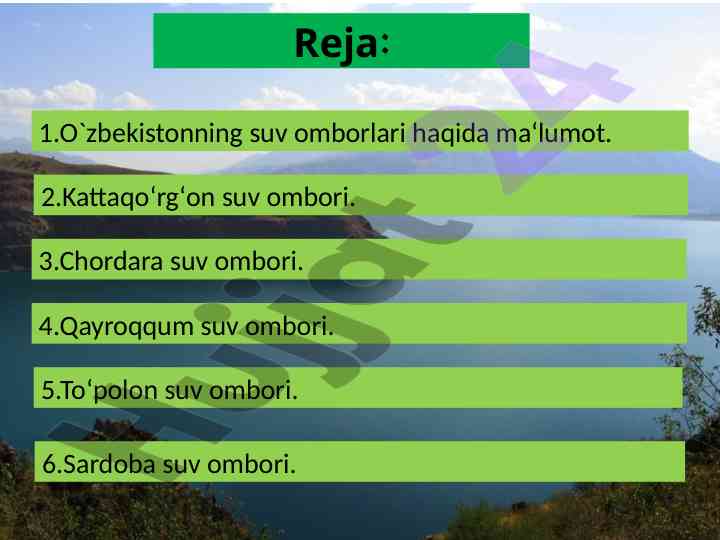 Reja:

1.O`zbekistonning suv omborlari haqida ma‘lumot.

2.Kattaqo‘rg‘on suv ombori.

3.Chordara suv ombori.

4.Qayroqqum suv ombori.

5.To‘polon suv ombori.

6.Sardoba suv ombori.

Hujjat 24